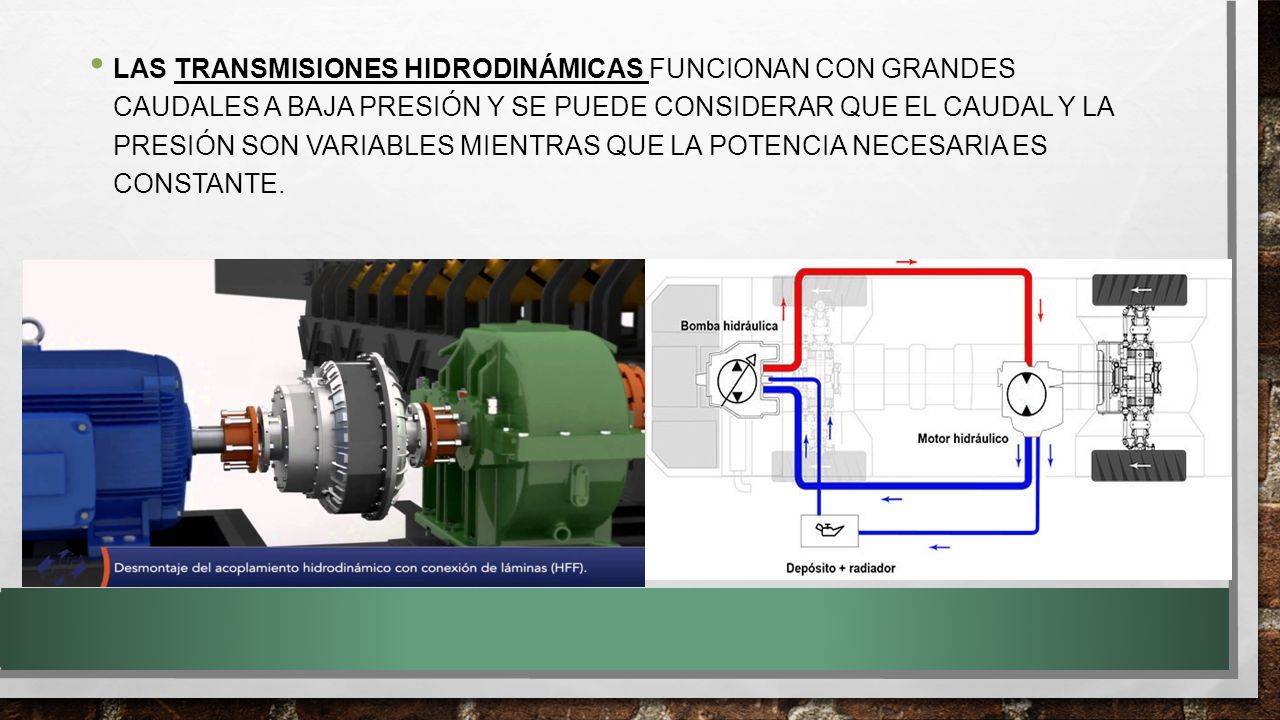 • LAS TRANSMISIONES HIDRODINÁMICAS FUNCIONAN CON GRANDES CAUDALES A BAJA PRESIÓN Y SE PUEDE CONSIDERAR QUE EL CAUDAL Y LA PRESIÓN SON VARIABLES MIENTRAS QUE LA POTENCIA NECESARIA ES CONSTANTE.

Desmontaje del acoplamiento hidrodinámico con conexión de láminas (HFF).

Bomba hidráulica

Motor hidráulico

Depósito + radiador